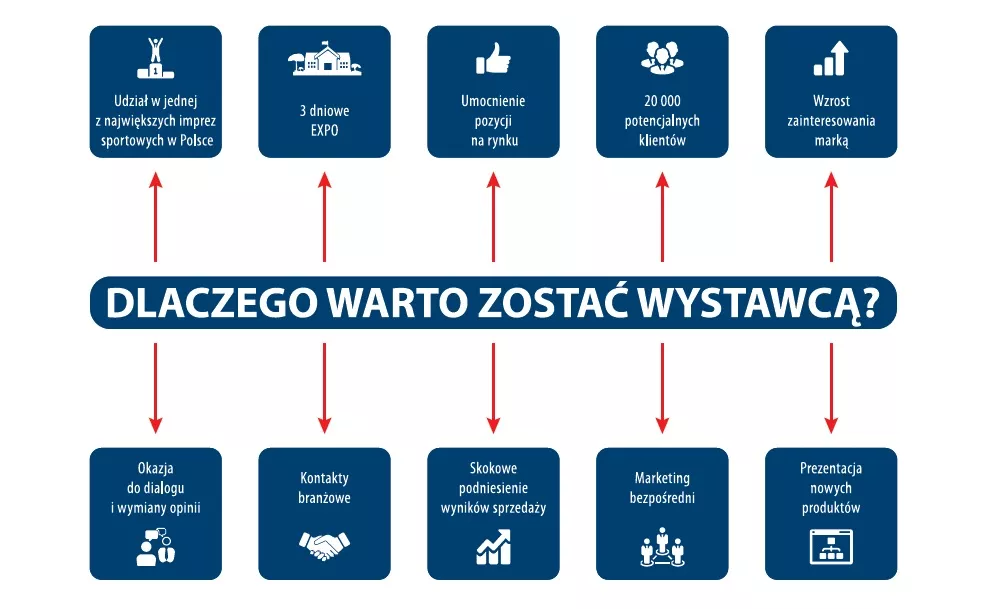 1

Udział w jednej z największych imprez sportowych w Polsce

3 dniowe EXPO

Umocnienie pozycji na rynku

20 000 potencjalnych klientów

Wzrost zainteresowania marką

DLACZEGO WARTO ZOSTAĆ WYSTAWCĄ?

Okazja do dialogu i wymiany opinii

Kontakty branżowe

Skokowe podniesienie wyników sprzedaży

Marketing bezpośredni

Prezentacja nowych produktów